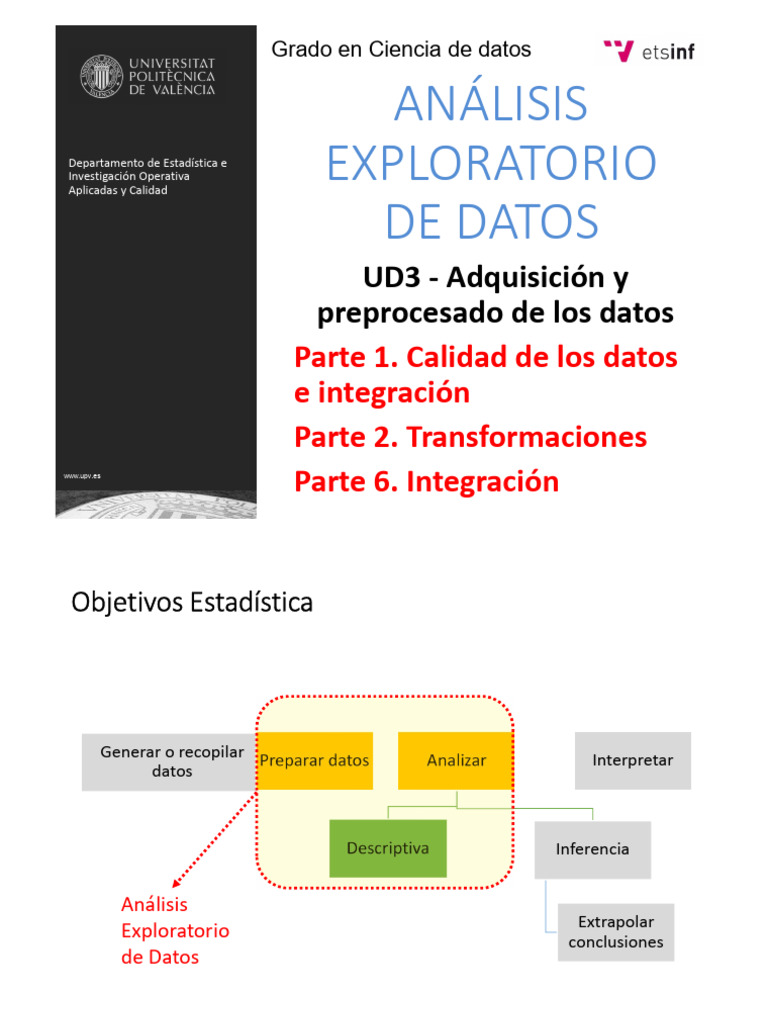 UNIVERSITAT POLITÈCNICA DE VALÈNCIA

Departamento de Estadística e Investigación Operativa Aplicadas y Calidad

www.upv.es

Grado en Ciencia de datos

etsinf

ANÁLISIS EXPLORATORIO DE DATOS

UD3 - Adquisición y preprocesado de los datos

Parte 1. Calidad de los datos e integración

Parte 2. Transformaciones

Parte 6. Integración

Objetivos Estadística

Generar o recopilar datos

Preparar datos

Analizar

Interpretar

Descriptiva

Inferencia

Extrapolar conclusiones

Análisis Exploratorio de Datos